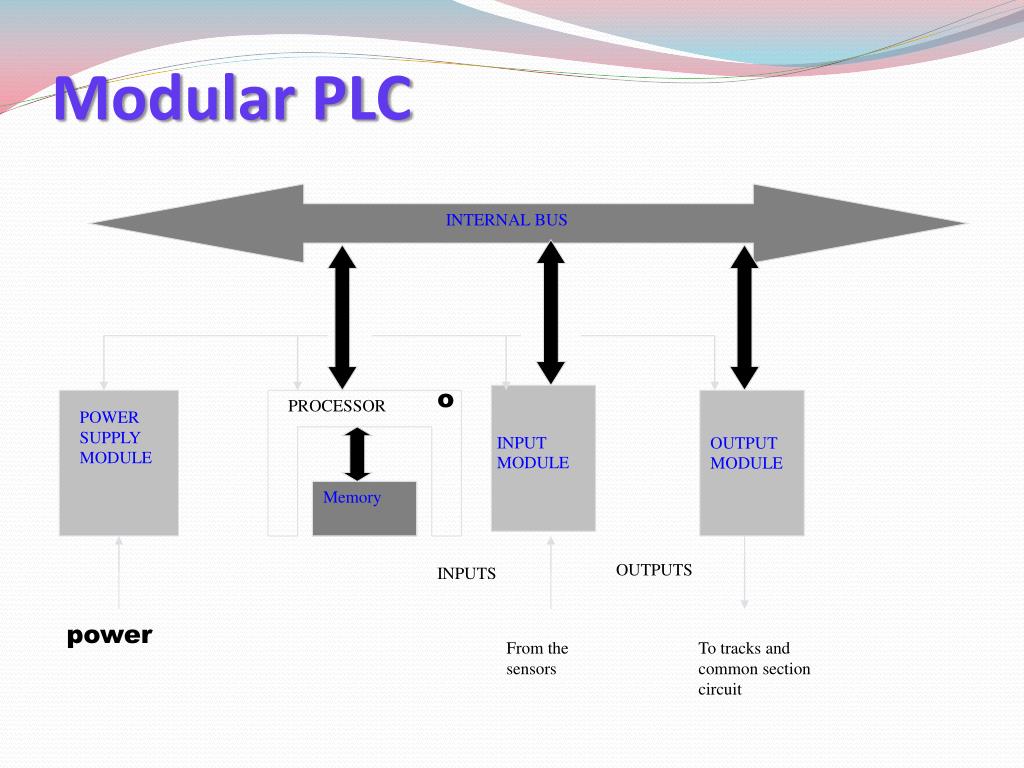 Modular PLC

INTERNAL BUS

POWER SUPPLY MODULE

PROCESSOR

o

Memory

INPUT MODULE

OUTPUT MODULE

INPUTS

OUTPUTS

power

From the sensors

To tracks and common section circuit